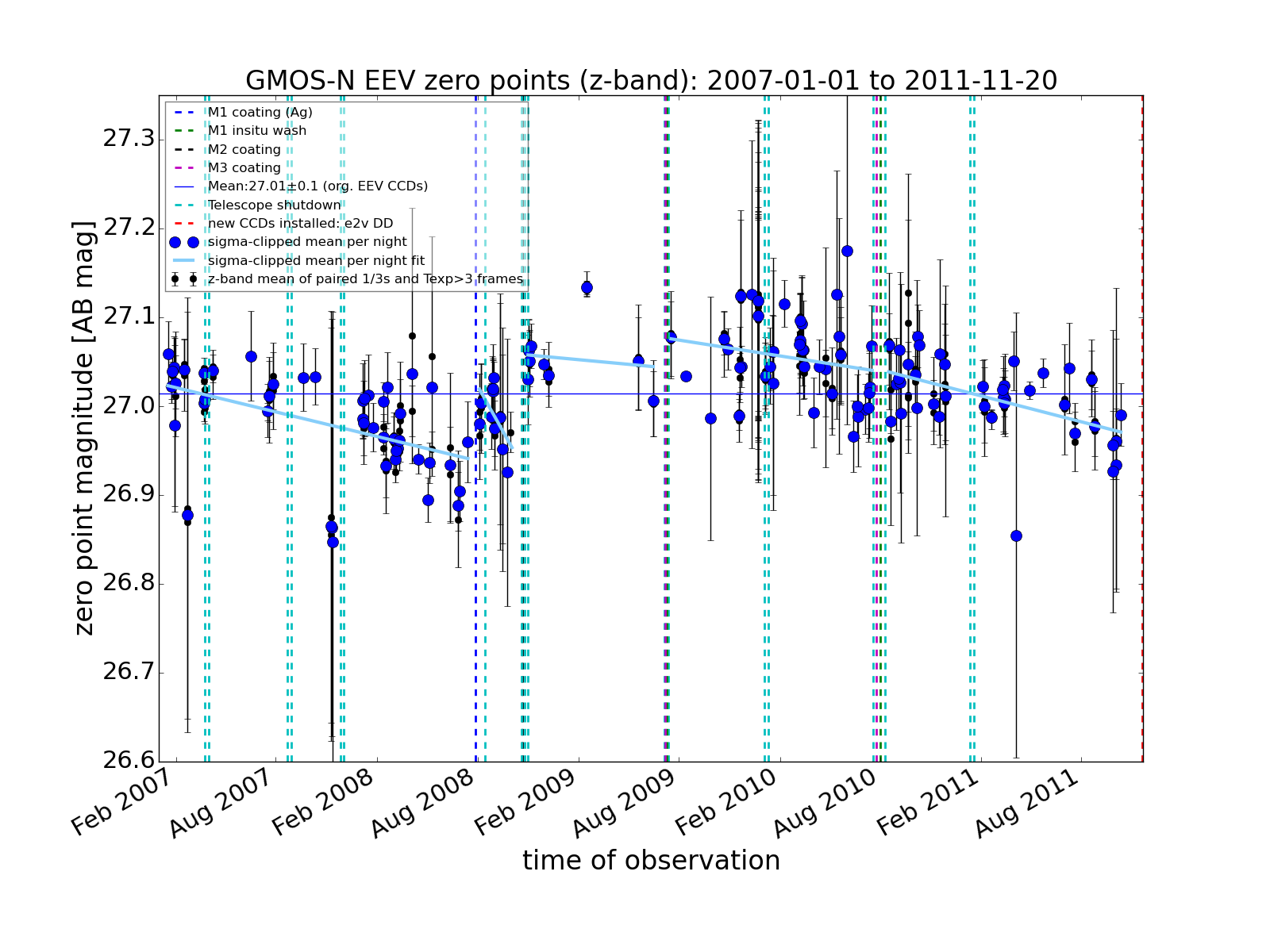 GMOS-N EEV zero points (z-band): 2007-01-01 to 2011-11-20

M1 coating (Ag)
M1 insitu wash
M2 coating
M3 coating
Mean:27.01±0.1 (org. EEV CCDs)
Telescope shutdown
new CCDs installed: e2v DD
sigma-clipped mean per night
sigma-clipped mean per night fit
z-band mean of paired 1/3s and Texp>3 frames

zero point magnitude [AB mag]

27.3
27.2
27.1
27.0
26.9
26.8
26.7
26.6

Feb 2007
Aug 2007
Feb 2008
Aug 2008
Feb 2009
Aug 2009
Feb 2010
Aug 2010
Feb 2011
Aug 2011

time of observation